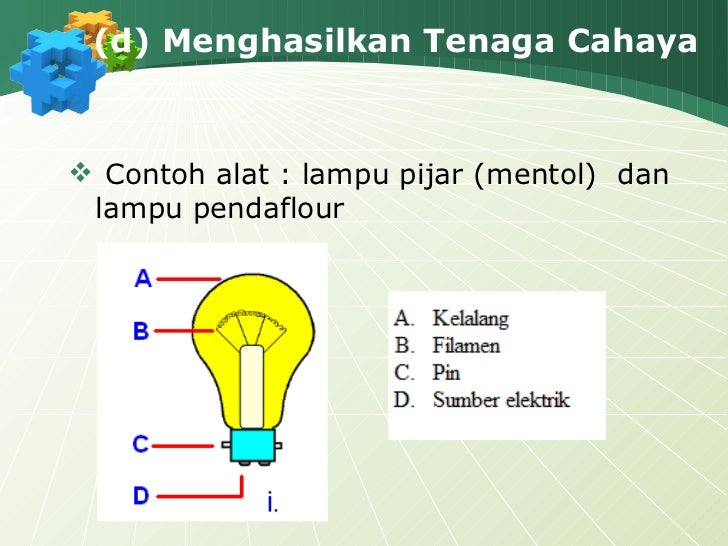 (d) Menghasilkan Tenaga Cahaya

❖ Contoh alat : lampu pijar (mentol) dan lampu pendaflour

A
B
C
D
i.

A. Kelalang
B. Filamen
C. Pin
D. Sumber elektrik